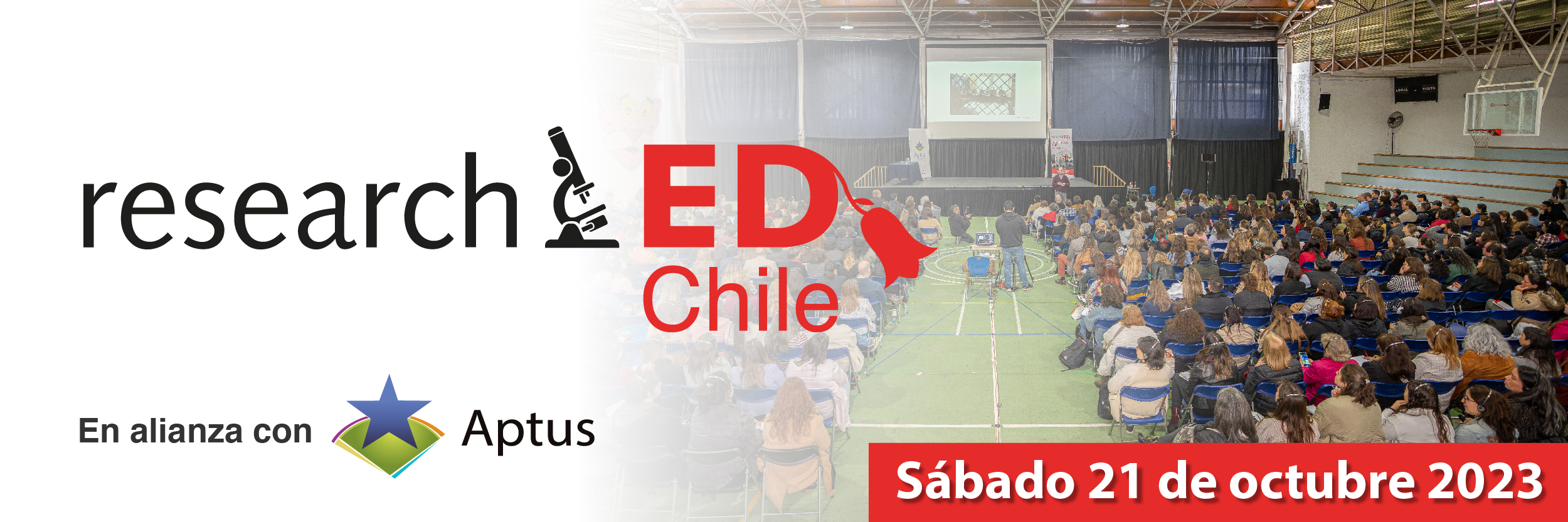 research ED Chile

En alianza con Aptus

Sábado 21 de octubre 2023